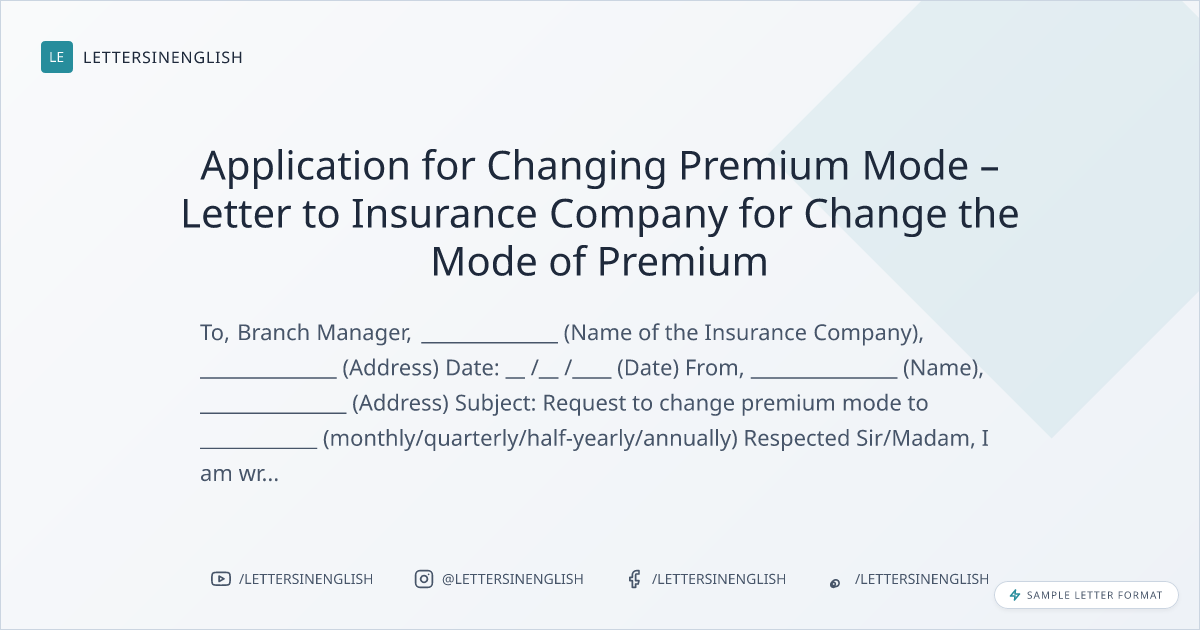 LE LETTERSINENGLISH

Application for Changing Premium Mode – Letter to Insurance Company for Change the Mode of Premium

To, Branch Manager, _____________ (Name of the Insurance Company), _____________ (Address) Date: __ /__ /____ (Date) From, ______________ (Name), ______________ (Address) Subject: Request to change premium mode to ___________ (monthly/quarterly/half-yearly/annually) Respected Sir/Madam, I am wr...

/LETTERSINENGLISH @LETTERSINENGLISH /LETTERSINENGLISH /LETTERSINENGLISH

SAMPLE LETTER FORMAT